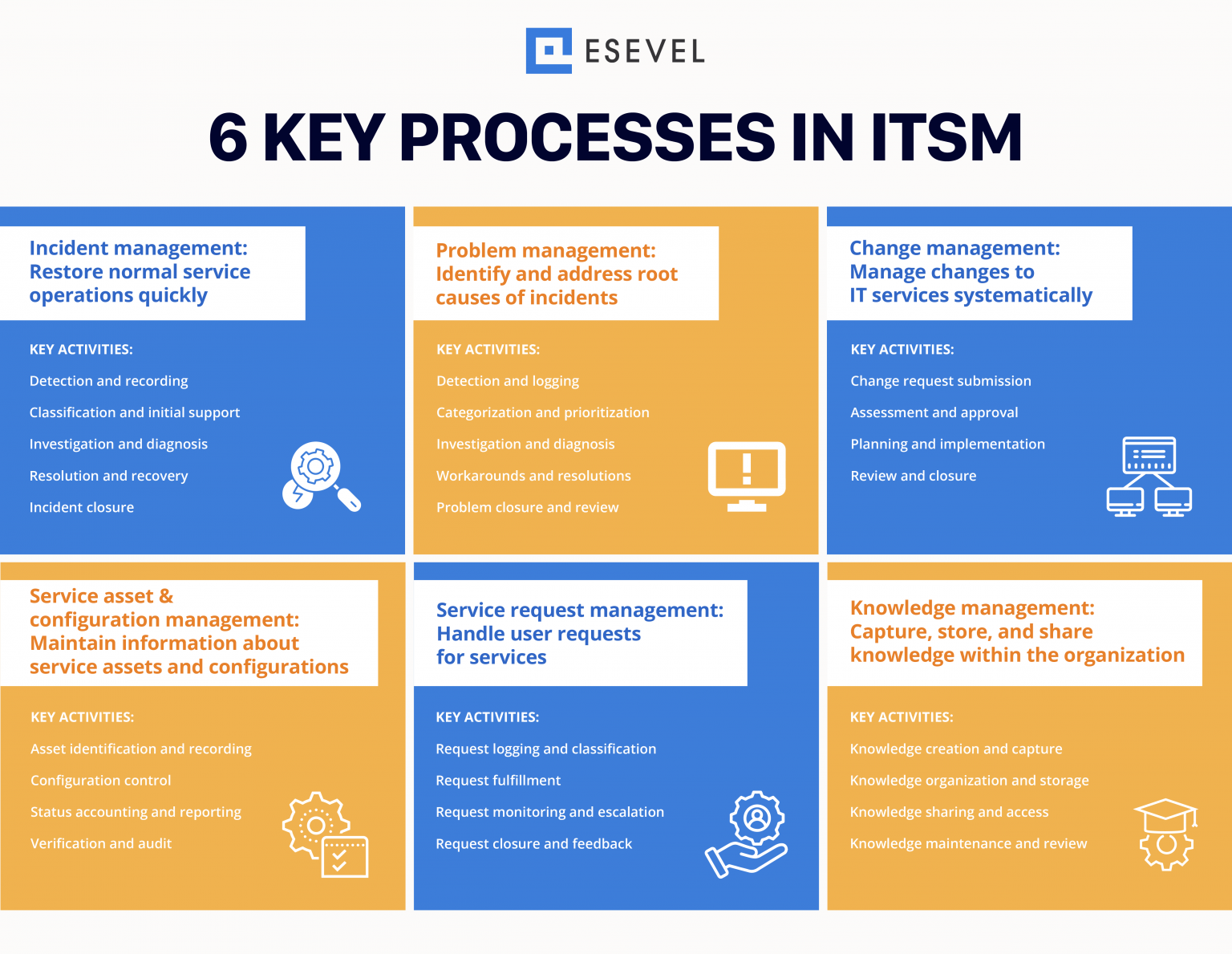 ESEVEL

6 KEY PROCESSES IN ITSM

Incident management: Restore normal service operations quickly

KEY ACTIVITIES:

Detection and recording

Classification and initial support

Investigation and diagnosis

Resolution and recovery

Incident closure

Problem management: Identify and address root causes of incidents

KEY ACTIVITIES:

Detection and logging

Categorization and prioritization

Investigation and diagnosis

Workarounds and resolutions

Problem closure and review

Change management: Manage changes to IT services systematically

KEY ACTIVITIES:

Change request submission

Assessment and approval

Planning and implementation

Review and closure

Service asset & configuration management: Maintain information about service assets and configurations

KEY ACTIVITIES:

Asset identification and recording

Configuration control

Status accounting and reporting

Verification and audit

Service request management: Handle user requests for services

KEY ACTIVITIES:

Request logging and classification

Request fulfillment

Request monitoring and escalation

Request closure and feedback

Knowledge management: Capture, store, and share knowledge within the organization

KEY ACTIVITIES:

Knowledge creation and capture

Knowledge organization and storage

Knowledge sharing and access

Knowledge maintenance and review